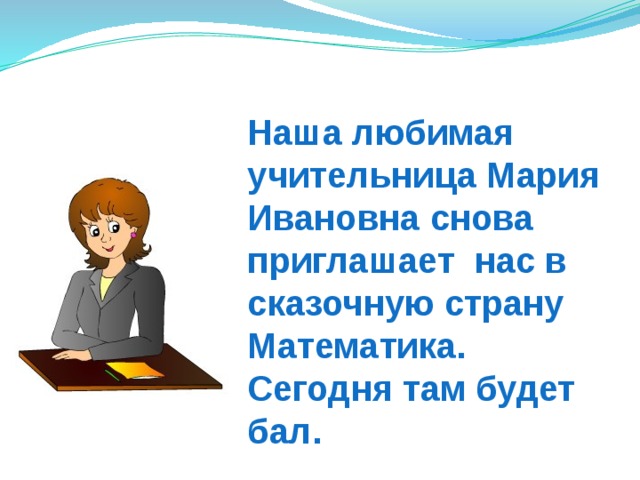 Наша любимая учительница Мария Ивановна снова приглашает нас в сказочную страну Математика. Сегодня там будет бал.